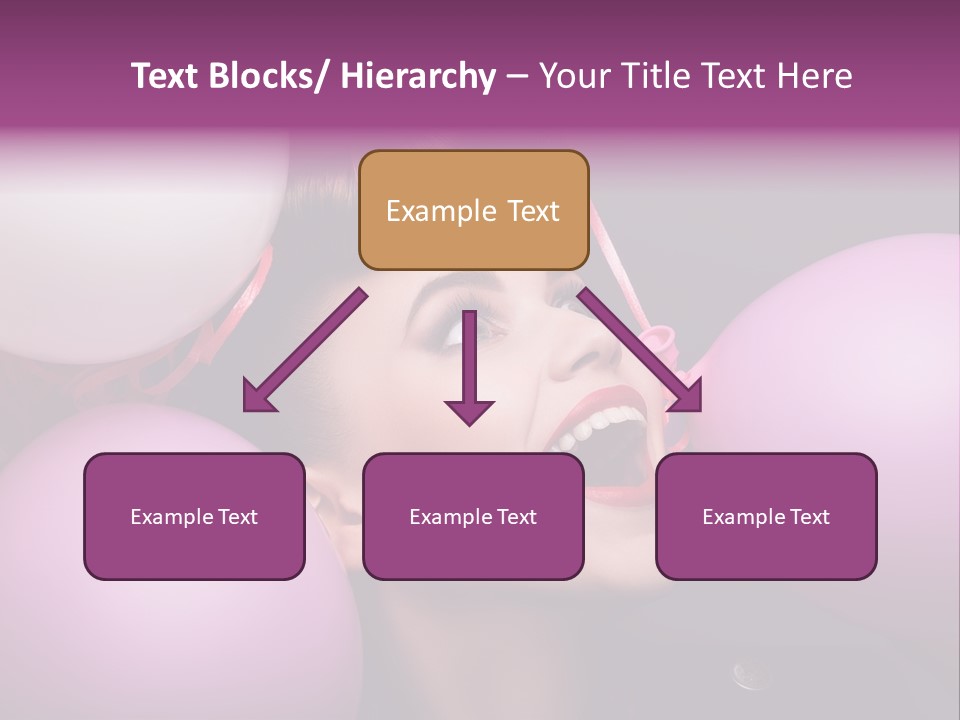 Text Blocks/ Hierarchy – Your Title Text Here

Example Text

Example Text

Example Text

Example Text